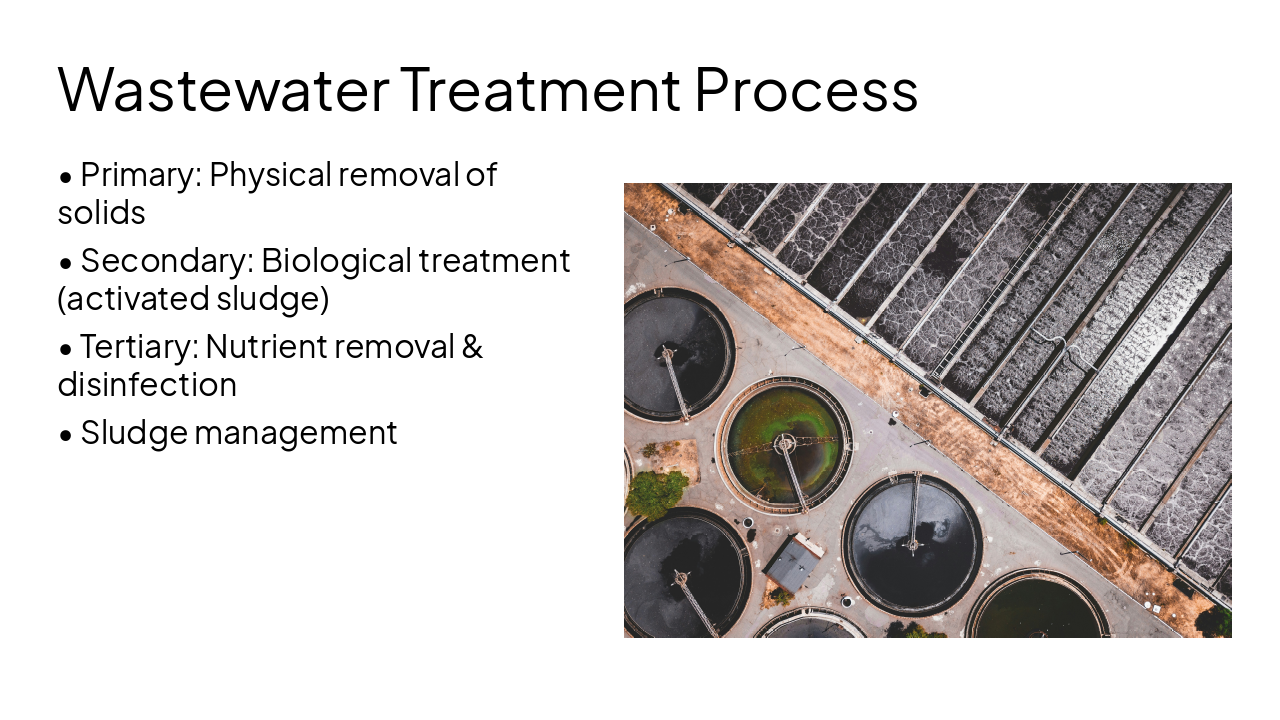 Wastewater Treatment Process

• Primary: Physical removal of solids

• Secondary: Biological treatment (activated sludge)

• Tertiary: Nutrient removal & disinfection

• Sludge management